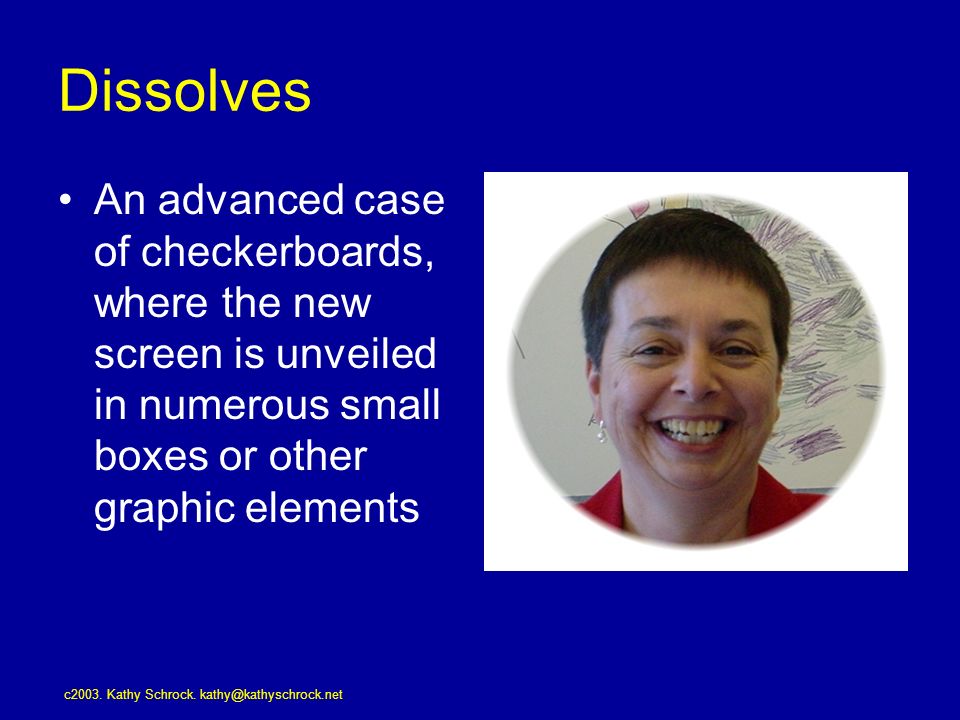 Dissolves

• An advanced case of checkerboards, where the new screen is unveiled in numerous small boxes or other graphic elements

c2003. Kathy Schrock. kathy@kathyschrock.net